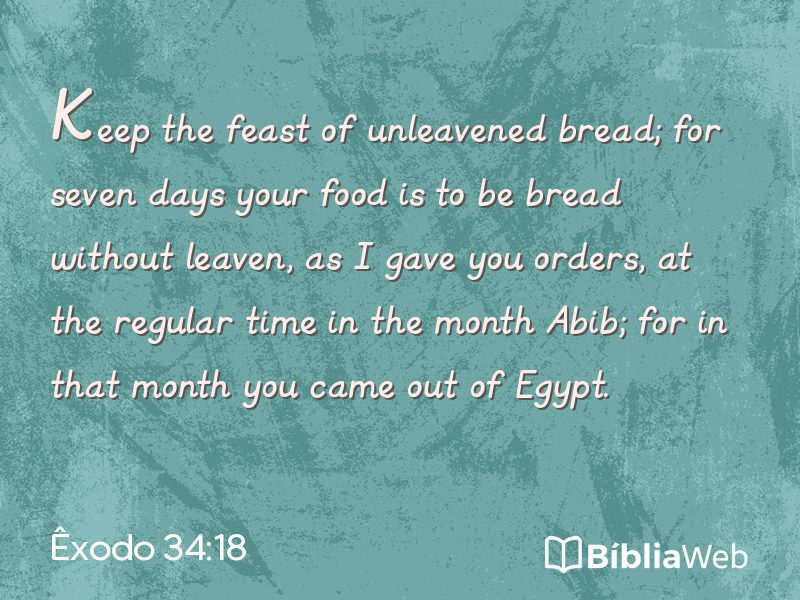 Keep the feast of unleavened bread; for seven days your food is to be bread without leaven, as I gave you orders, at the regular time in the month Abib; for in that month you came out of Egypt.

Êxodo 34:18

BíbliaWeb